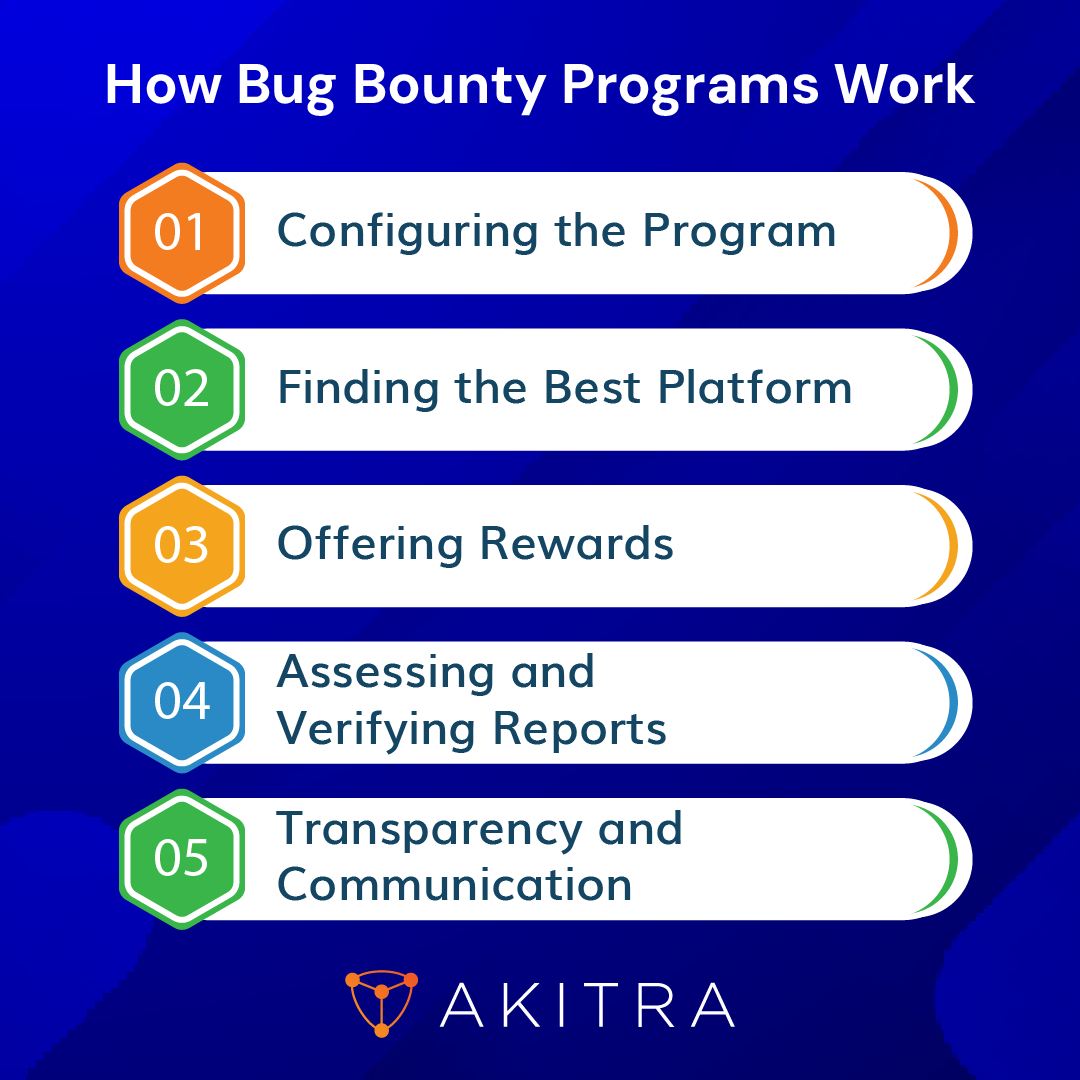 How Bug Bounty Programs Work

01 Configuring the Program

02 Finding the Best Platform

03 Offering Rewards

04 Assessing and Verifying Reports

05 Transparency and Communication

AKITRA